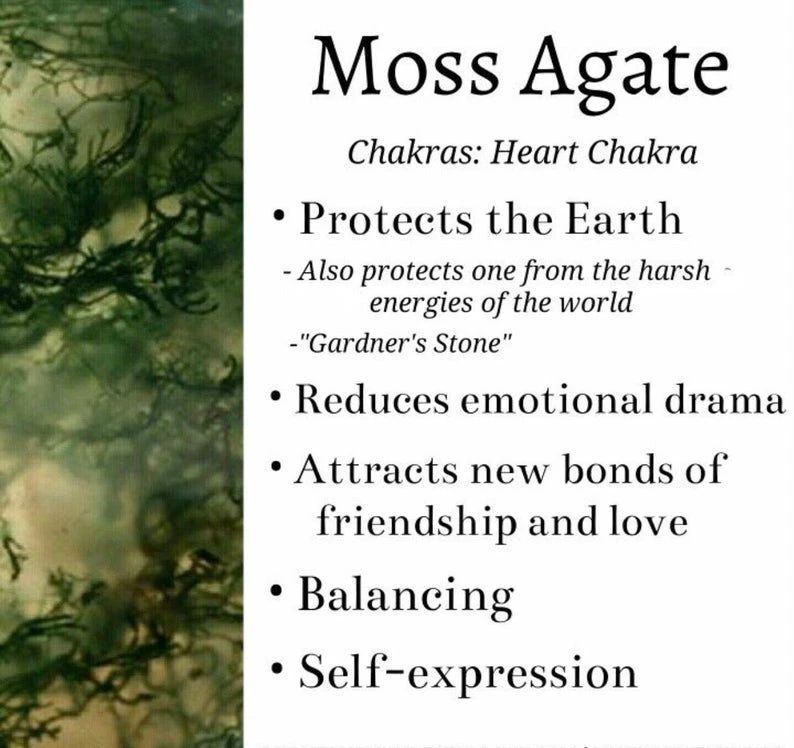 Moss Agate

Chakras: Heart Chakra

• Protects the Earth

- Also protects one from the harsh energies of the world

-"Gardner's Stone"

• Reduces emotional drama

• Attracts new bonds of friendship and love

• Balancing

• Self-expression